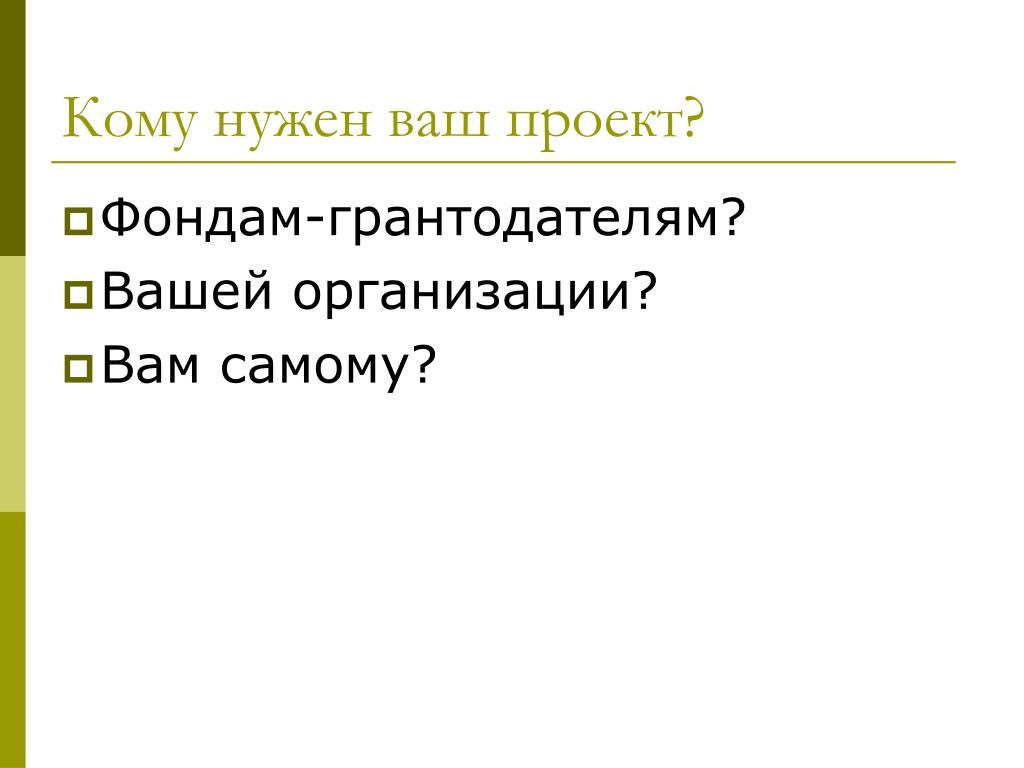 Кому нужен ваш проект?

Фондам-грантодателям?
Вашей организации?
Вам самому?